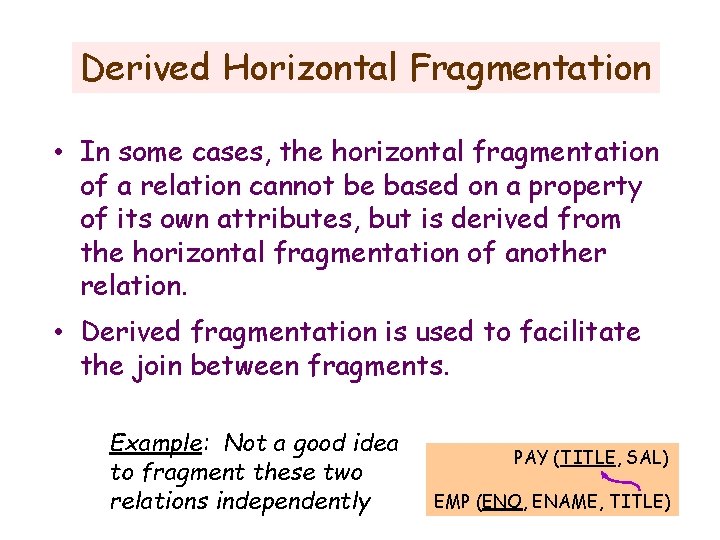 Derived Horizontal Fragmentation

• In some cases, the horizontal fragmentation of a relation cannot be based on a property of its own attributes, but is derived from the horizontal fragmentation of another relation.

• Derived fragmentation is used to facilitate the join between fragments.

Example: Not a good idea to fragment these two relations independently

PAY (TITLE, SAL)

EMP (ENO, ENAME, TITLE)